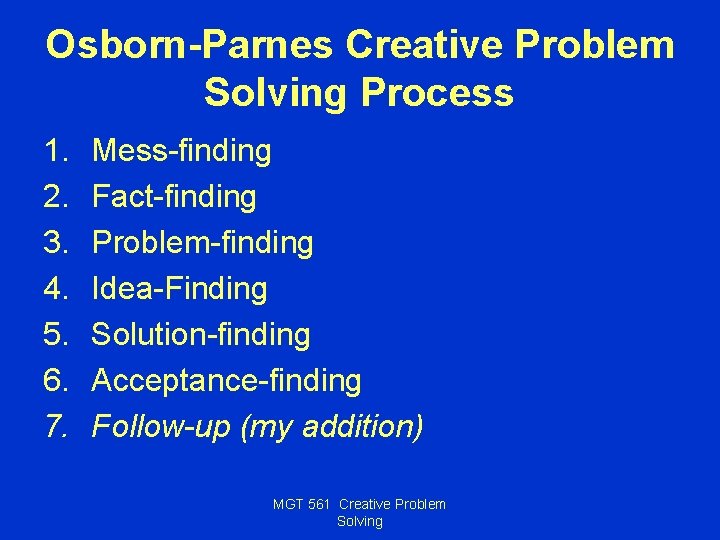 Osborn-Parnes Creative Problem Solving Process

1. Mess-finding
2. Fact-finding
3. Problem-finding
4. Idea-Finding
5. Solution-finding
6. Acceptance-finding
7. Follow-up (my addition)

MGT 561 Creative Problem Solving